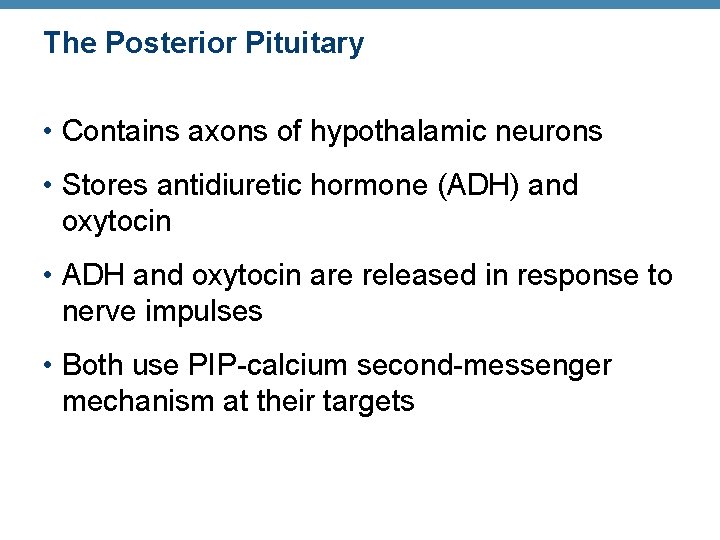 The Posterior Pituitary

• Contains axons of hypothalamic neurons

• Stores antidiuretic hormone (ADH) and oxytocin

• ADH and oxytocin are released in response to nerve impulses

• Both use PIP-calcium second-messenger mechanism at their targets